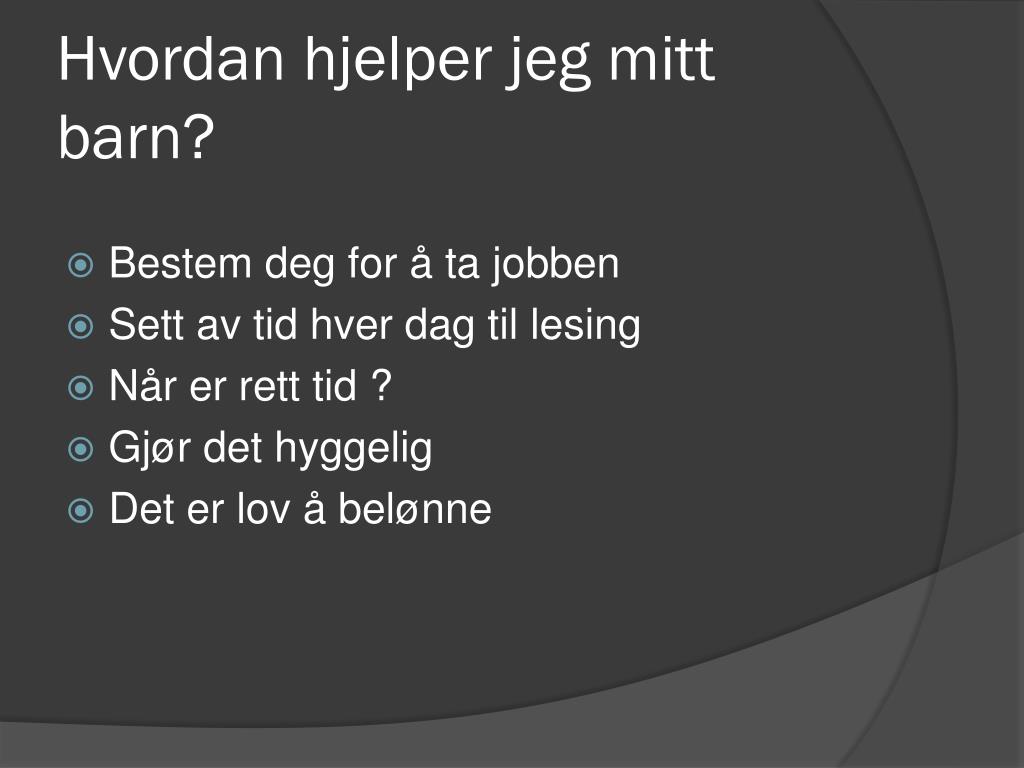 Hvordan hjelper jeg mitt barn?

Bestem deg for å ta jobben
Sett av tid hver dag til lesing
Når er rett tid ?
Gjør det hyggelig
Det er lov å belønne